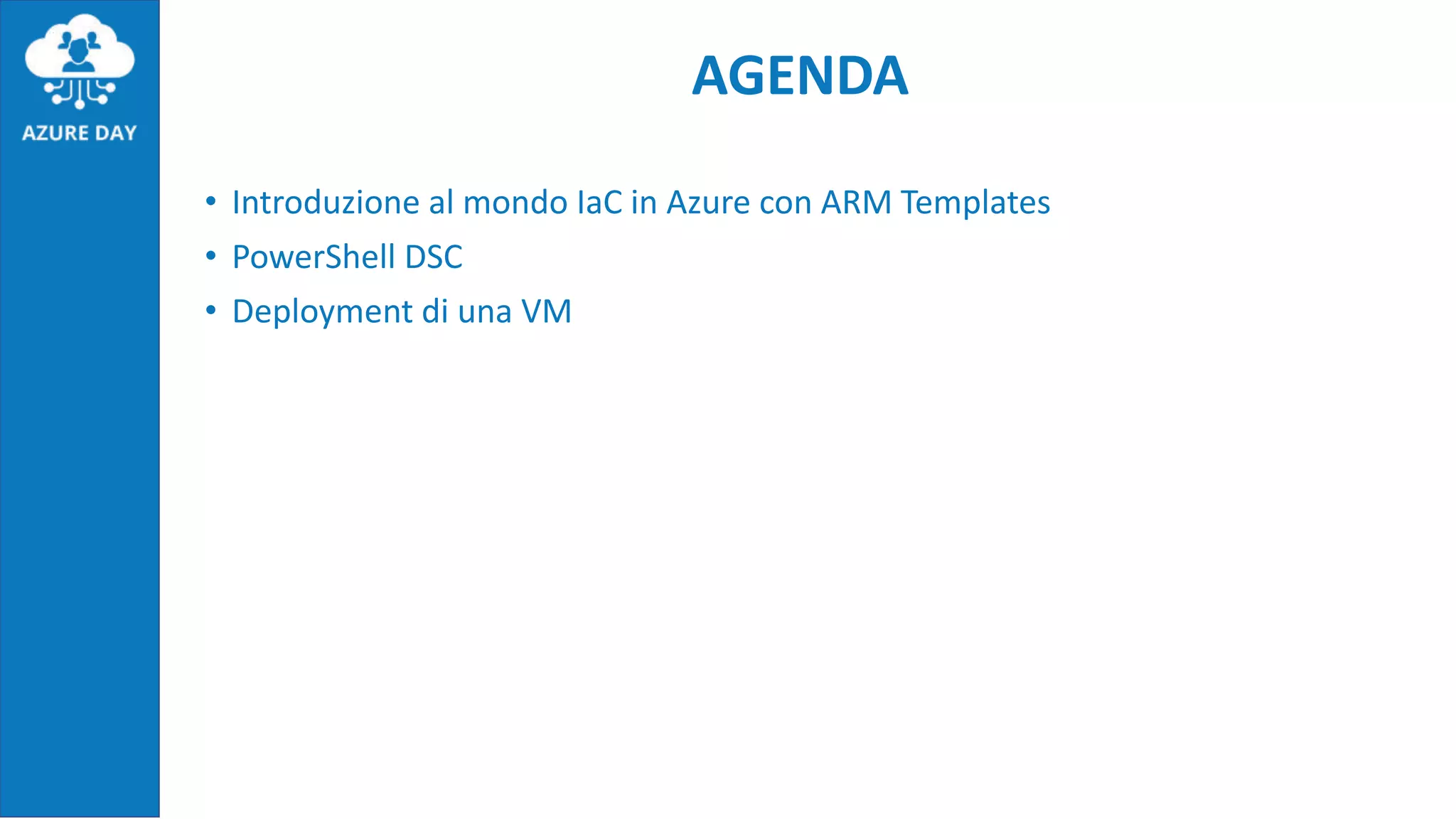 AZURE DAY

AGENDA

• Introduzione al mondo IaC in Azure con ARM Templates
• PowerShell DSC
• Deployment di una VM